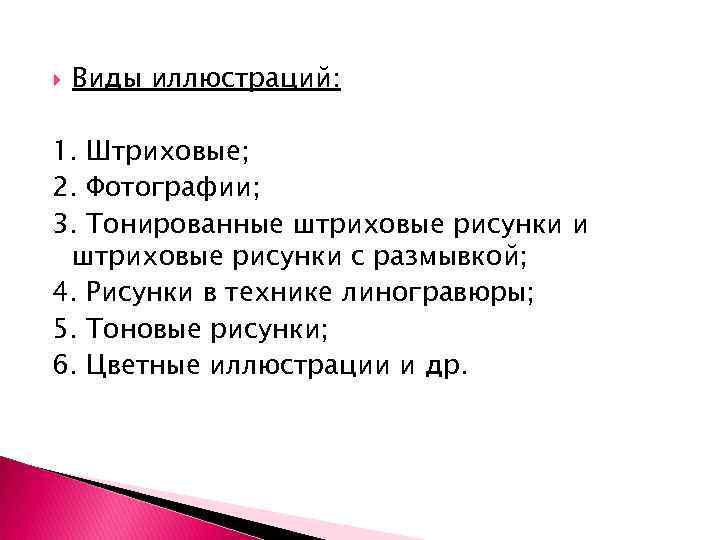 Виды иллюстраций:

1. Штриховые;
2. Фотографии;
3. Тонированные штриховые рисунки и штриховые рисунки с размывкой;
4. Рисунки в технике линогравюры;
5. Тоновые рисунки;
6. Цветные иллюстрации и др.